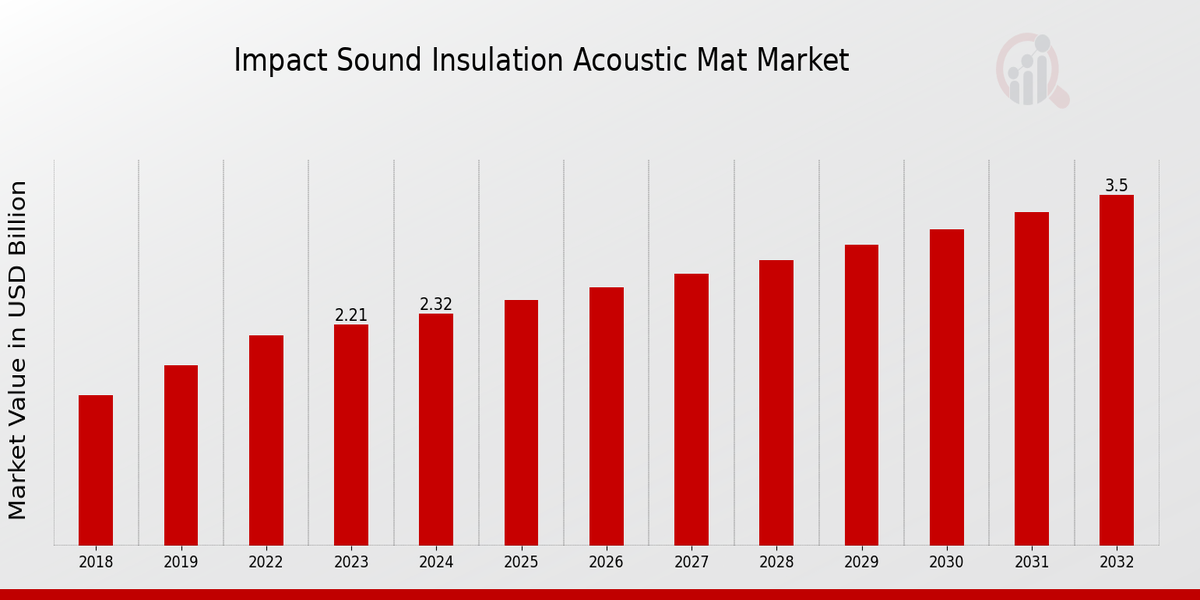 Impact Sound Insulation Acoustic Mat Market

Market Value in USD Billion

2.21
2.32
3.5

2018
2019
2022
2023
2024
2025
2026
2027
2028
2029
2030
2031
2032